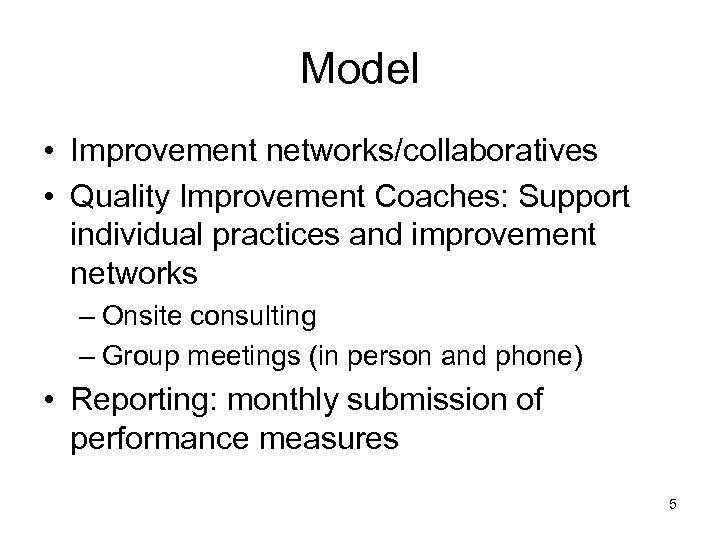 Model

• Improvement networks/collaboratives
• Quality Improvement Coaches: Support individual practices and improvement networks
– Onsite consulting
– Group meetings (in person and phone)
• Reporting: monthly submission of performance measures

5